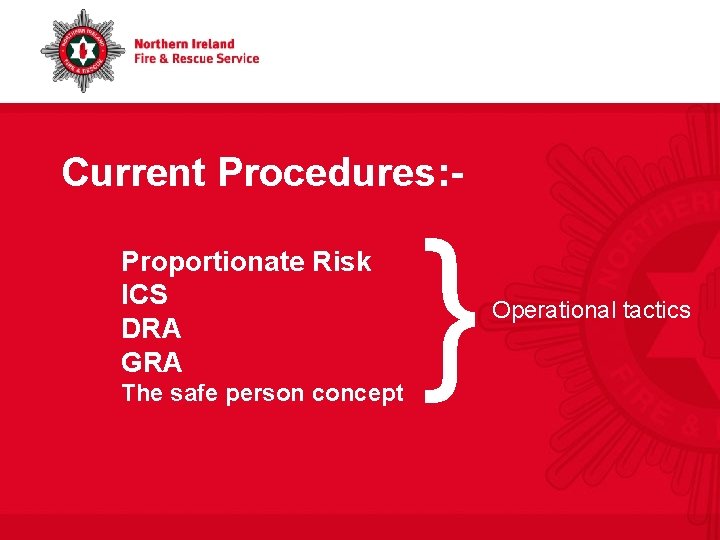 Northern Ireland
Fire & Rescue Service

Current Procedures:-

Proportionate Risk
ICS
DRA
GRA
The safe person concept

Operational tactics